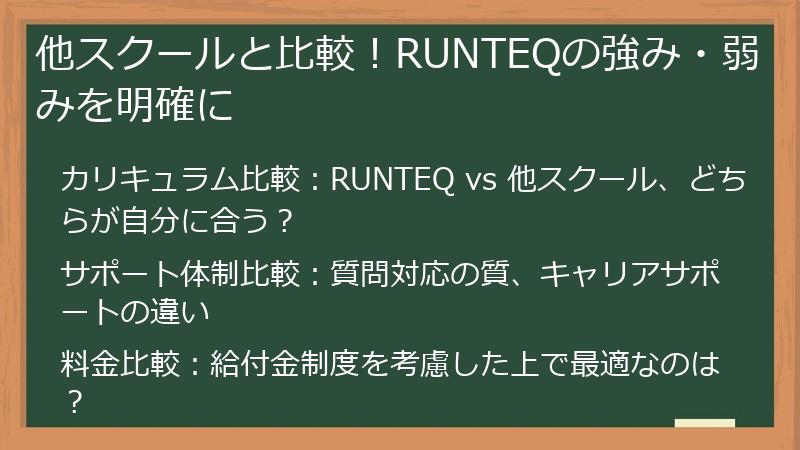 他スクールと比較！RUNTEQの強み・弱みを明確に

カリキュラム比較：RUNTEQ vs 他スクール、どちらが自分に合う？

サポート体制比較：質問対応の質、キャリアサポートの違い

料金比較：給付金制度を考慮した上で最適なのは？